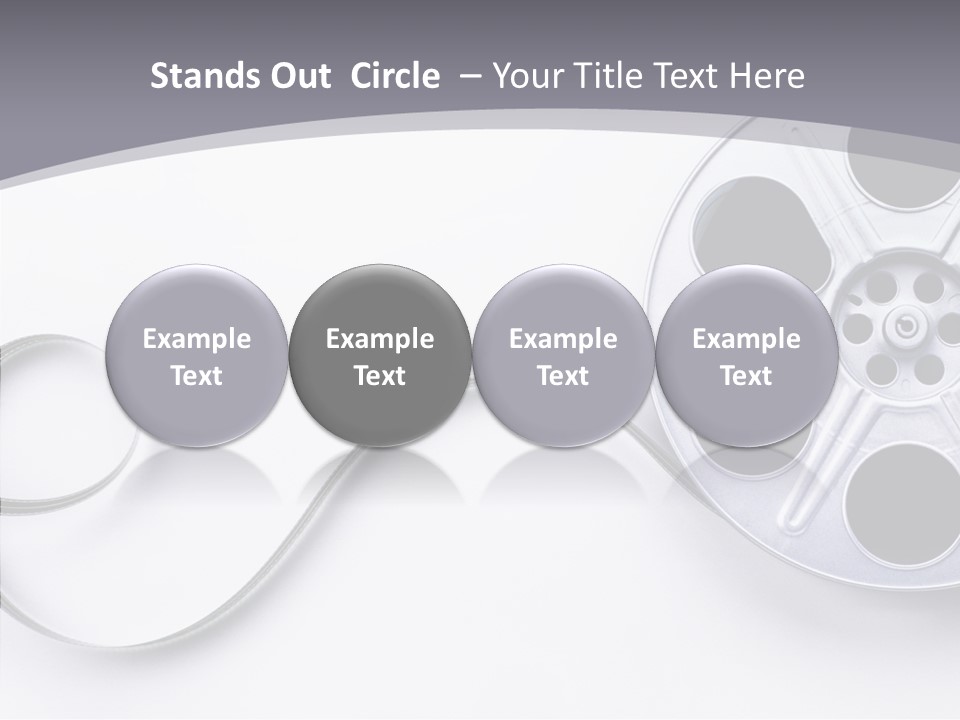 Stands Out Circle – Your Title Text Here

Example Text

Example Text

Example Text

Example Text